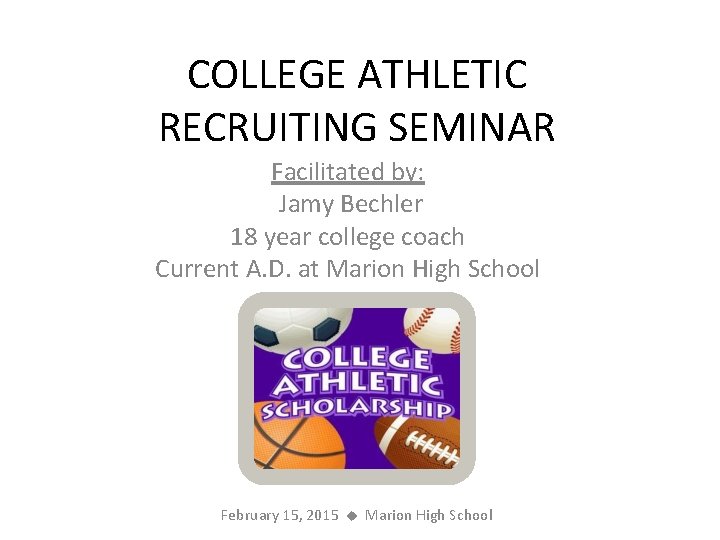 COLLEGE ATHLETIC RECRUITING SEMINAR

Facilitated by:
Jamy Bechler
18 year college coach
Current A.D. at Marion High School

COLLEGE ATHLETIC SCHOLARSHIP

February 15, 2015 ◆ Marion High School